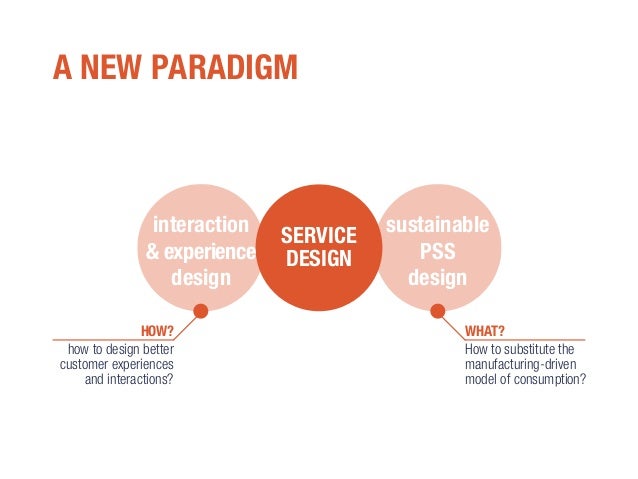 A NEW PARADIGM

interaction & experience design

SERVICE DESIGN

sustainable PSS design

HOW?
how to design better customer experiences and interactions?

WHAT?
How to substitute the manufacturing-driven model of consumption?